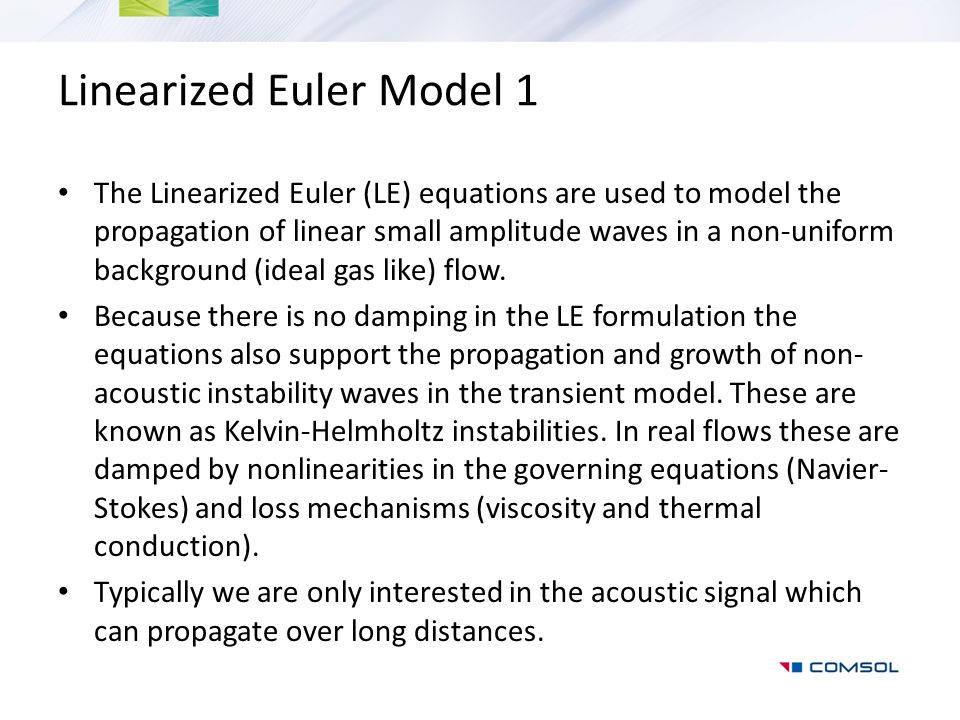 Linearized Euler Model 1

• The Linearized Euler (LE) equations are used to model the propagation of linear small amplitude waves in a non-uniform background (ideal gas like) flow.

• Because there is no damping in the LE formulation the equations also support the propagation and growth of non-acoustic instability waves in the transient model. These are known as Kelvin-Helmholtz instabilities. In real flows these are damped by nonlinearities in the governing equations (Navier-Stokes) and loss mechanisms (viscosity and thermal conduction).

• Typically we are only interested in the acoustic signal which can propagate over long distances.

COMSOL